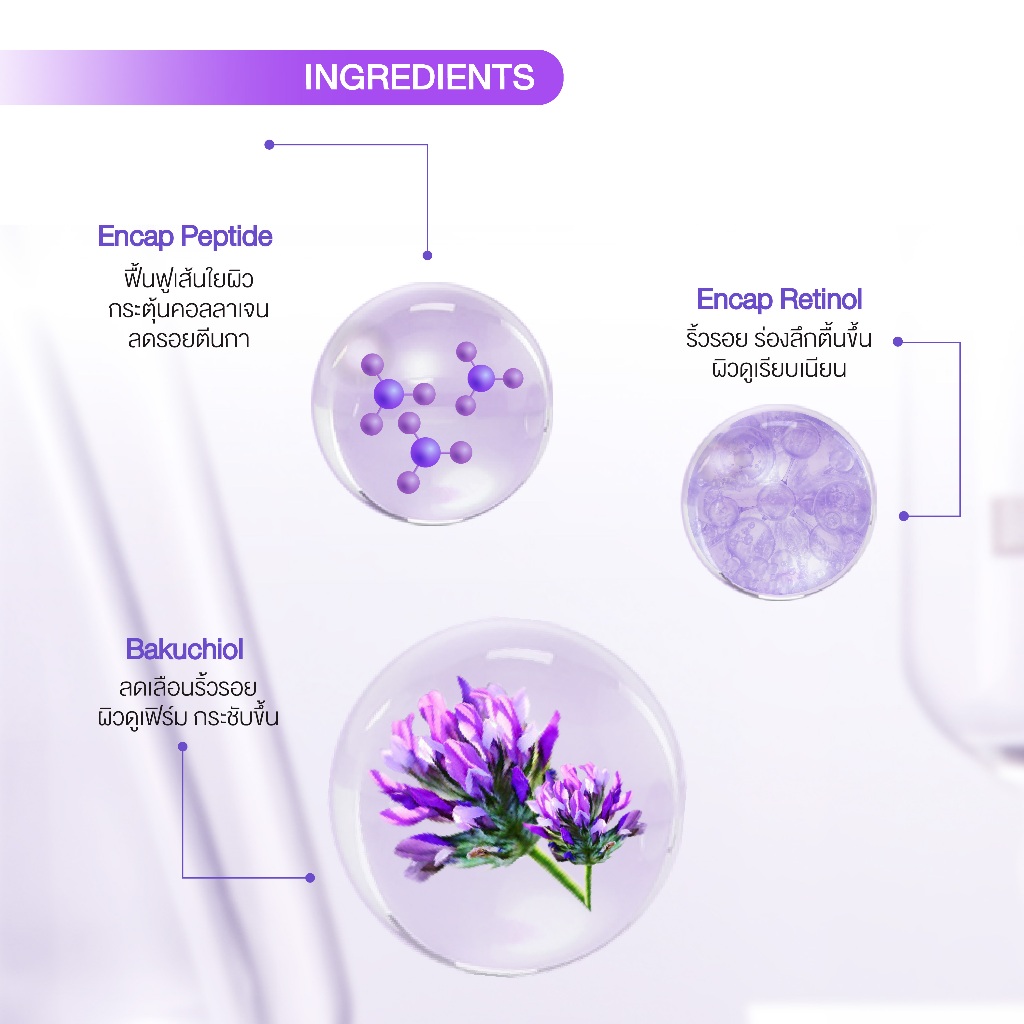 INGREDIENTS

Encap Peptide
ฟื้นฟูเส้นใยผิว
กระตุ้นคอลลาเจน
ลดรอยตีนกา

Encap Retinol
ริ้วรอย ร่องลึกตื้นขึ้น
ผิวดูเรียบเนียน

Bakuchiol
ลดเลือนริ้วรอย
ผิวดูเฟิร์ม กระชับขึ้น